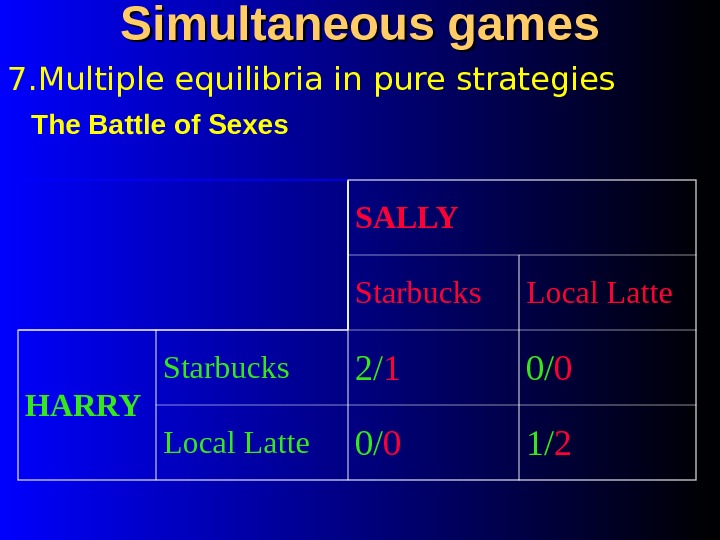 Simultaneous games

7.Multiple equilibria in pure strategies

The Battle of Sexes

| | | SALLY | |
|---|---|---|---|
| | | Starbucks | Local Latte |
| HARRY | Starbucks | 2/1 | 0/0 |
| | Local Latte | 0/0 | 1/2 |